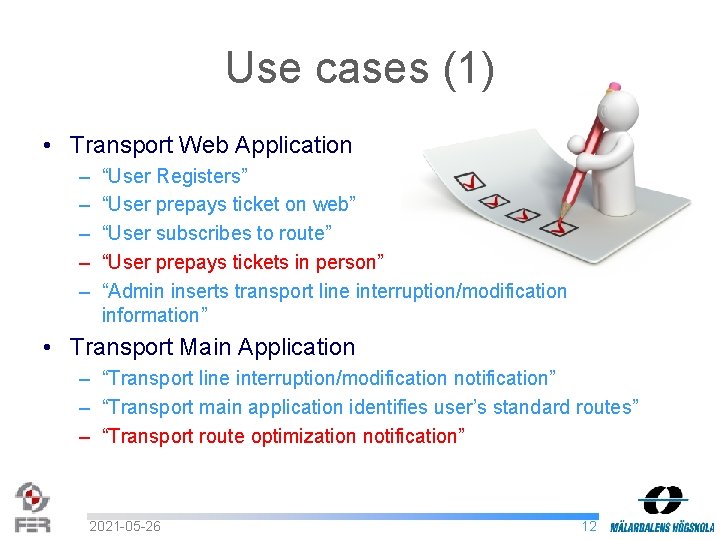 Use cases (1)

• Transport Web Application
  – “User Registers”
  – “User prepays ticket on web”
  – “User subscribes to route”
  – “User prepays tickets in person”
  – “Admin inserts transport line interruption/modification information”
• Transport Main Application
  – “Transport line interruption/modification notification”
  – “Transport main application identifies user’s standard routes”
  – “Transport route optimization notification”

FER
2021-05-26
12
MÄLARDALENS HÖGSKOLA